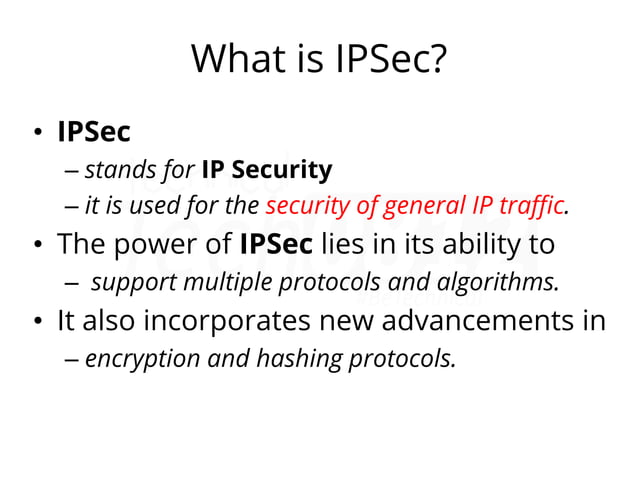 What is IPSec?

• IPSec
– stands for IP Security
– it is used for the security of general IP traffic.
• The power of IPSec lies in its ability to
– support multiple protocols and algorithms.
• It also incorporates new advancements in
– encryption and hashing protocols.